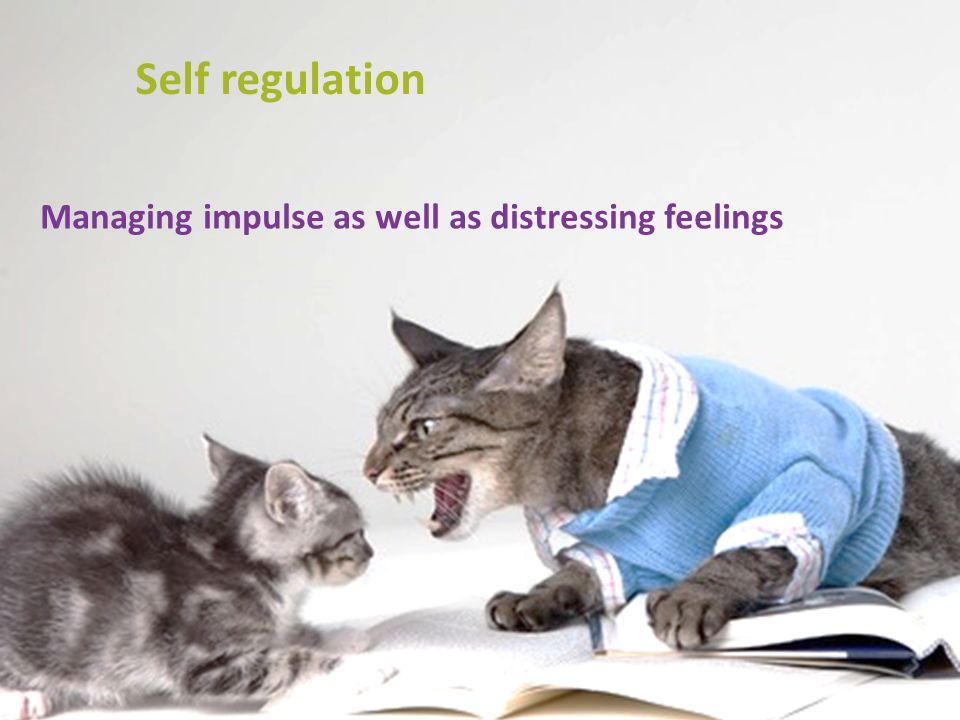 Self regulation

Managing impulse as well as distressing feelings